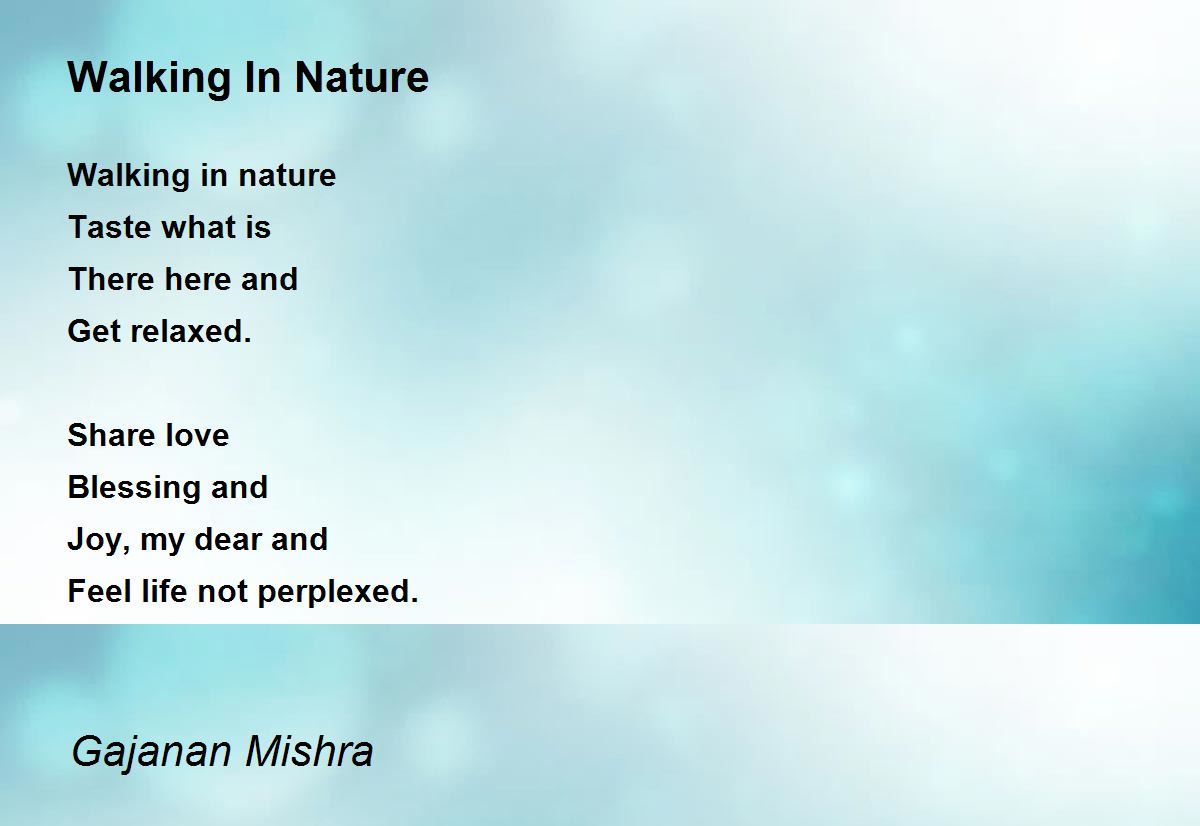 Walking In Nature

Walking in nature
Taste what is
There here and
Get relaxed.

Share love
Blessing and
Joy, my dear and
Feel life not perplexed.

Gajanan Mishra